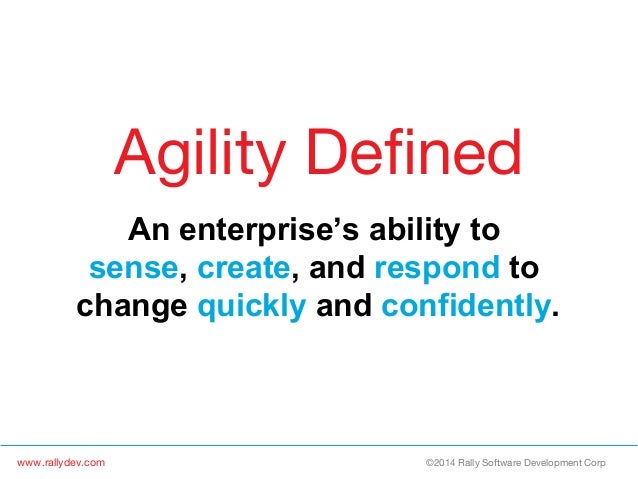 Agility Defined

An enterprise’s ability to sense, create, and respond to change quickly and confidently.

www.rallydev.com

©2014 Rally Software Development Corp